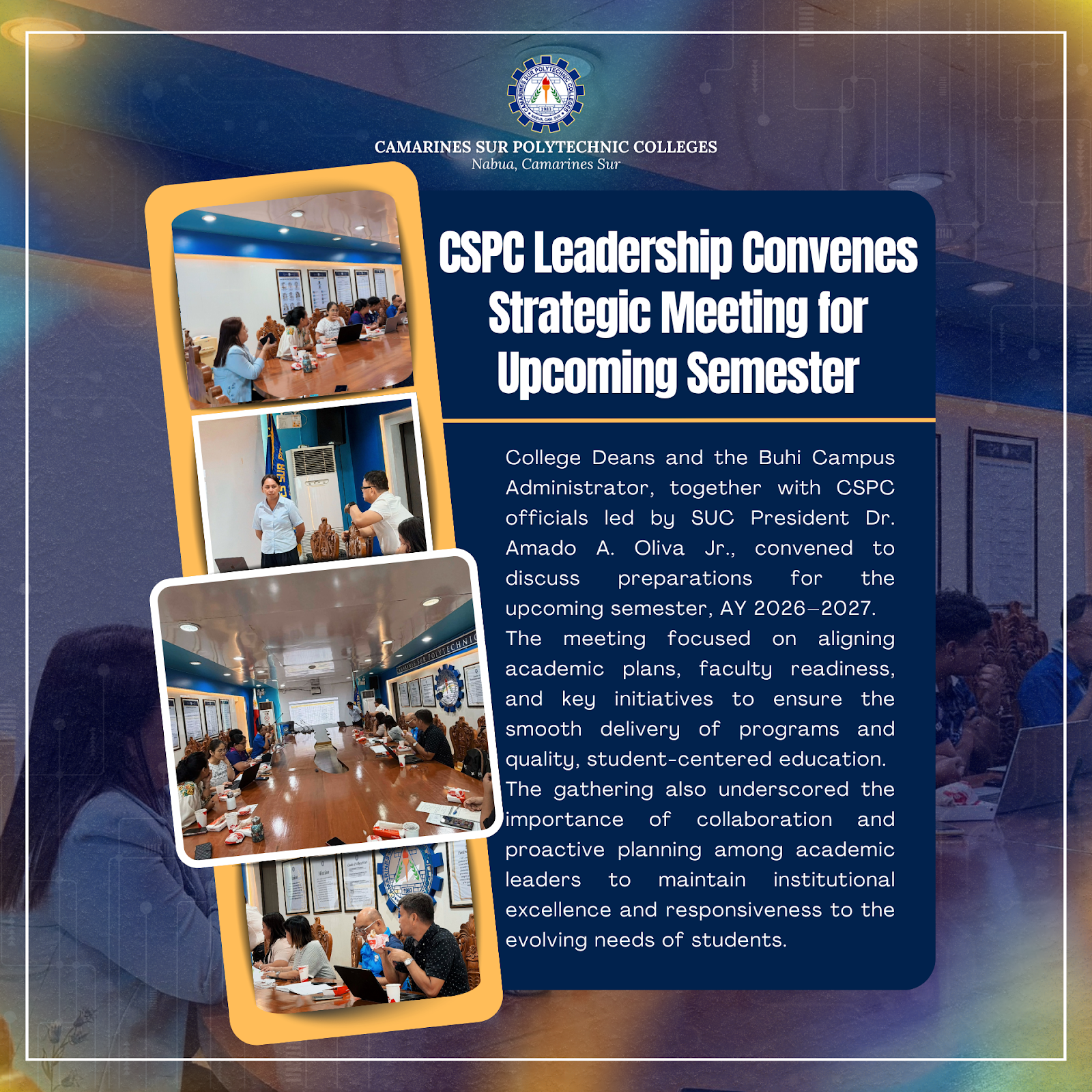 CAMARINES SUR POLYTECHNIC COLLEGES
1983
NABUA, CAM. SUR

CAMARINES SUR POLYTECHNIC COLLEGES
Nabua, Camarines Sur

CSPC Leadership Convenes Strategic Meeting for Upcoming Semester

College Deans and the Buhi Campus Administrator, together with CSPC officials led by SUC President Dr. Amado A. Oliva Jr., convened to discuss preparations for the upcoming semester, AY 2026–2027. The meeting focused on aligning academic plans, faculty readiness, and key initiatives to ensure the smooth delivery of programs and quality, student-centered education. The gathering also underscored the importance of collaboration and proactive planning among academic leaders to maintain institutional excellence and responsiveness to the evolving needs of students.